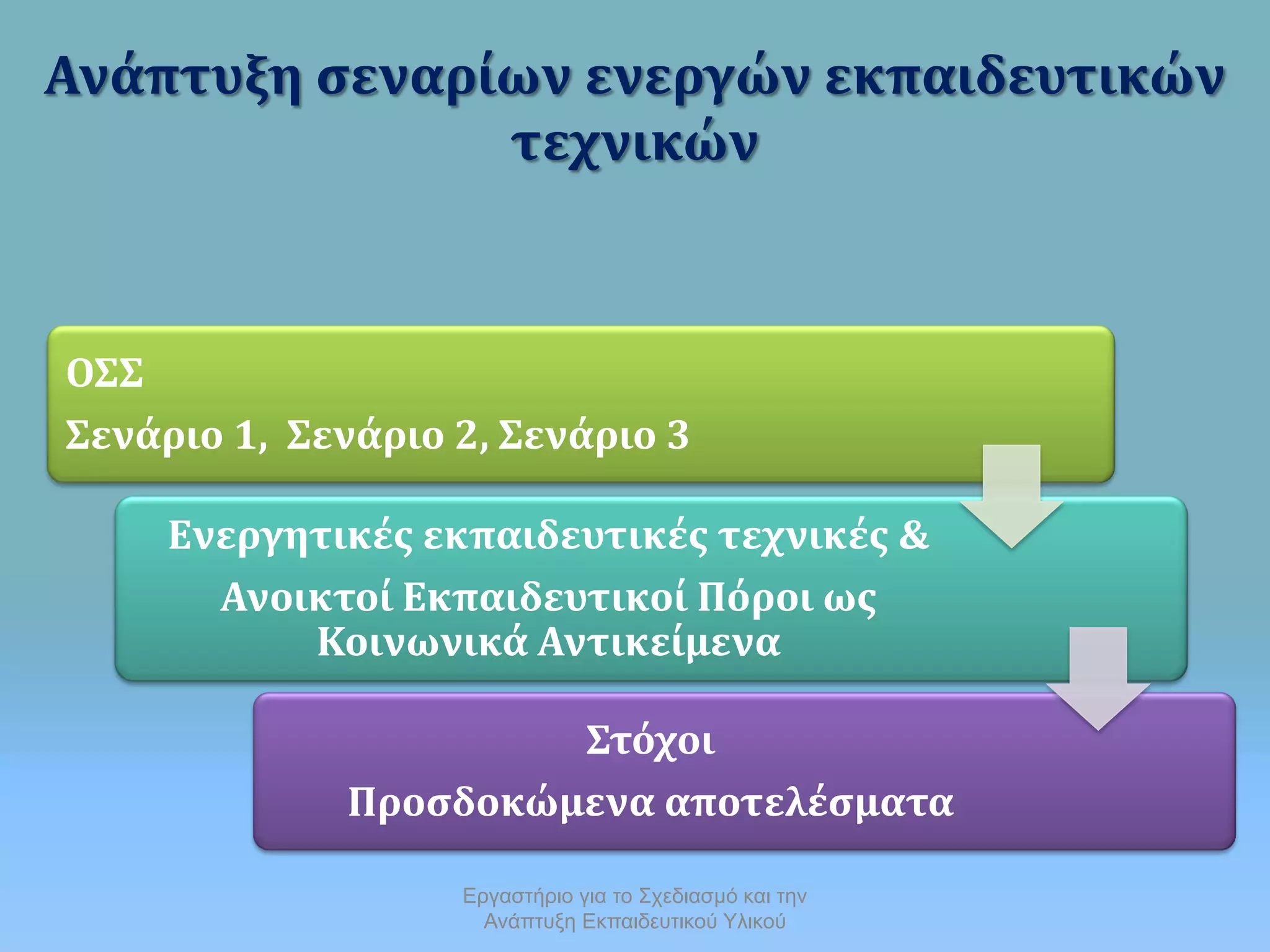 Ανάπτυξη σεναρίων ενεργών εκπαιδευτικών τεχνικών

ΟΣΣ

Σενάριο 1, Σενάριο 2, Σενάριο 3

Ενεργητικές εκπαιδευτικές τεχνικές &

Ανοικτοί Εκπαιδευτικοί Πόροι ως Κοινωνικά Αντικείμενα

Στόχοι

Προσδοκώμενα αποτελέσματα

Εργαστήριο για το Σχεδιασμό και την Ανάπτυξη Εκπαιδευτικού Υλικού